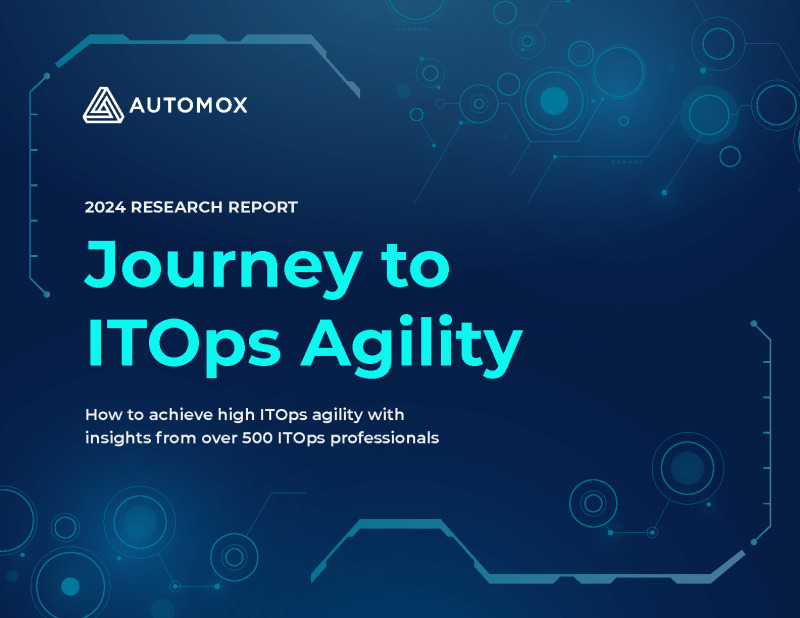 AUTOMOX

2024 RESEARCH REPORT

Journey to ITOps Agility

How to achieve high ITOps agility with insights from over 500 ITOps professionals